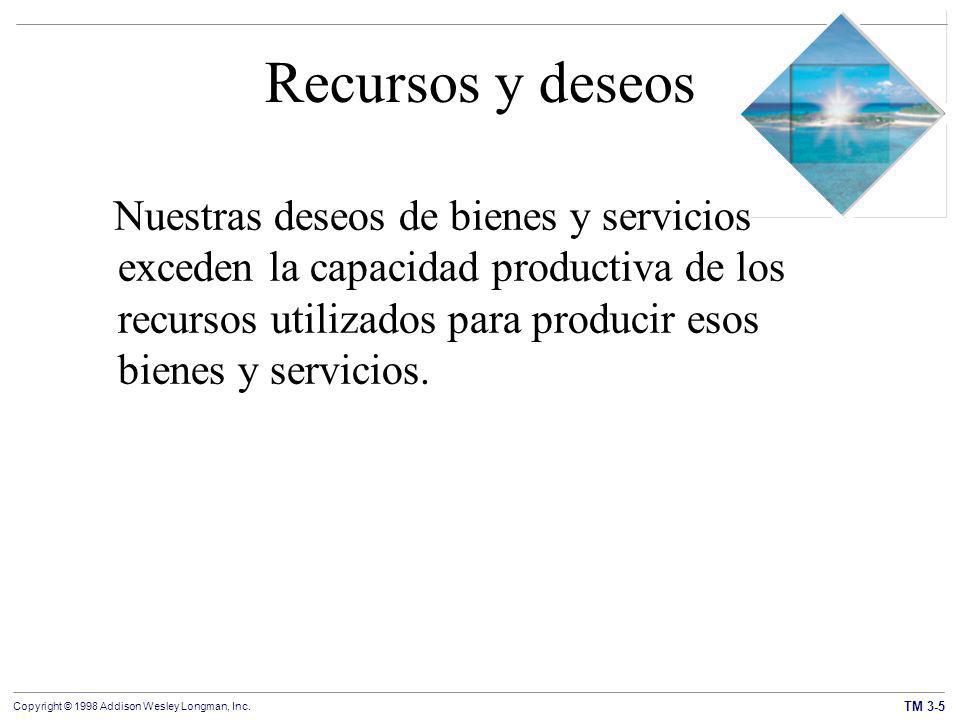 Recursos y deseos

Nuestras deseos de bienes y servicios exceden la capacidad productiva de los recursos utilizados para producir esos bienes y servicios.

Copyright © 1998 Addison Wesley Longman, Inc.

TM 3-5